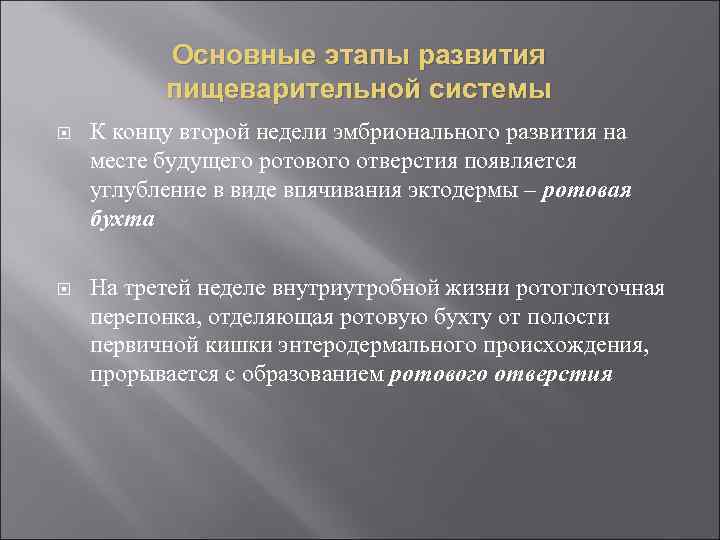 Основные этапы развития пищеварительной системы

К концу второй недели эмбрионального развития на месте будущего ротового отверстия появляется углубление в виде впячивания эктодермы – ротовая бухта

На третей неделе внутриутробной жизни ротоглоточная перепонка, отделяющая ротовую бухту от полости первичной кишки энтеродермального происхождения, прорывается с образованием ротового отверстия